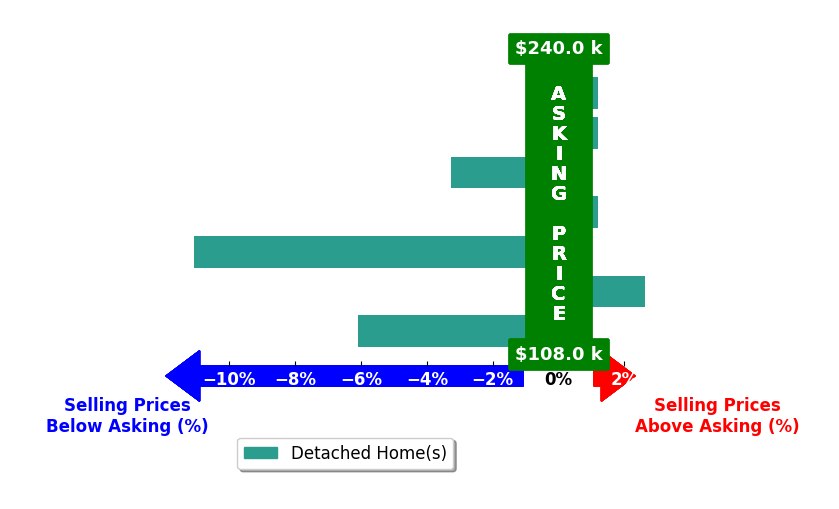 $240.0 k

ASKING PRICE

$108.0 k

−10% −8% −6% −4% −2% 0% 2%

Selling Prices Below Asking (%)

Selling Prices Above Asking (%)

Detached Home(s)